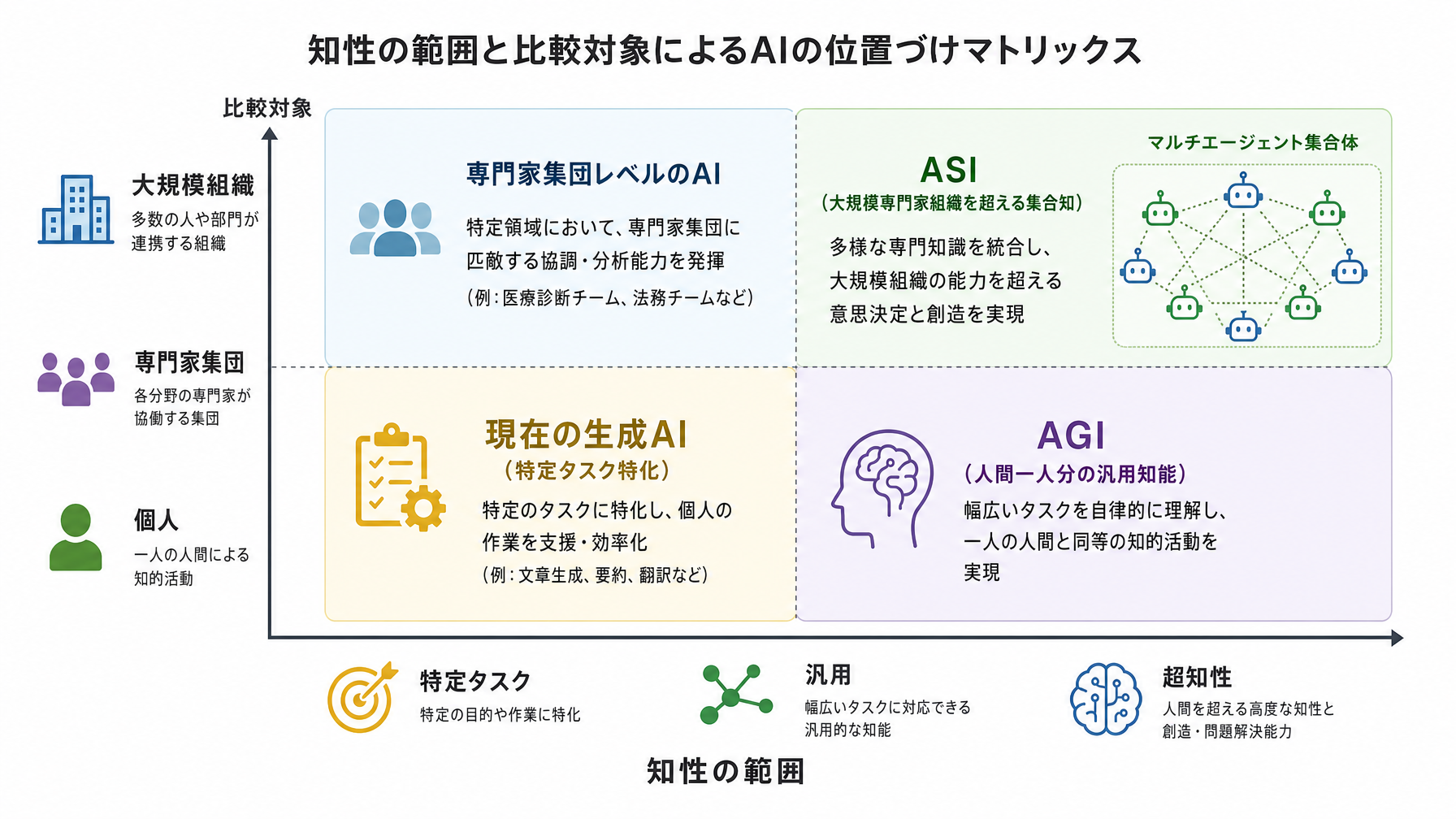 知性の範囲と比較対象によるAIの位置づけマトリックス

比較対象

大規模組織
多数の人や部門が連携する組織

専門家集団
各分野の専門家が協働する集団

個人
一人の人間による知的活動

専門家集団レベルのAI
特定領域において、専門家集団に匹敵する協調・分析能力を発揮
（例：医療診断チーム、法務チームなど）

ASI
（大規模専門家組織を超える集合知）
多様な専門知識を統合し、大規模組織の能力を超える意思決定と創造を実現

マルチエージェント集合体

現在の生成AI
（特定タスク特化）
特定のタスクに特化し、個人の作業を支援・効率化
（例：文章生成、要約、翻訳など）

AGI
（人間一人分の汎用知能）
幅広いタスクを自律的に理解し、一人の人間と同等の知的活動を実現

特定タスク
特定の目的や作業に特化

汎用
幅広いタスクに対応できる汎用的な知能

超知性
人間を超える高度な知性と創造・問題解決能力

知性の範囲